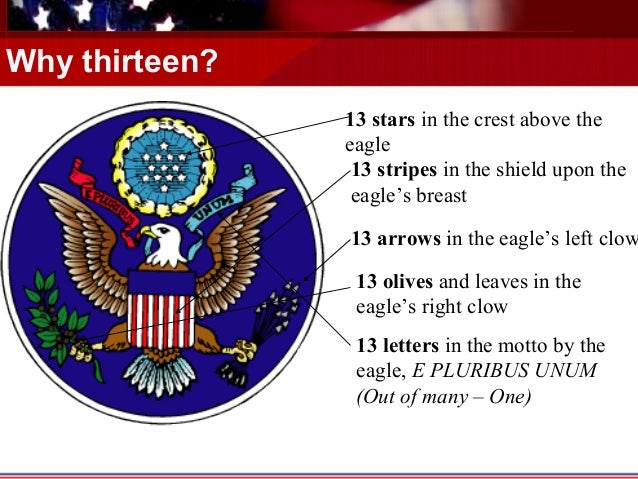 Why thirteen?

E PLURIBUS UNUM

13 stars in the crest above the eagle

13 stripes in the shield upon the eagle's breast

13 arrows in the eagle's left clow

13 olives and leaves in the eagle's right clow

13 letters in the motto by the eagle, E PLURIBUS UNUM (Out of many – One)